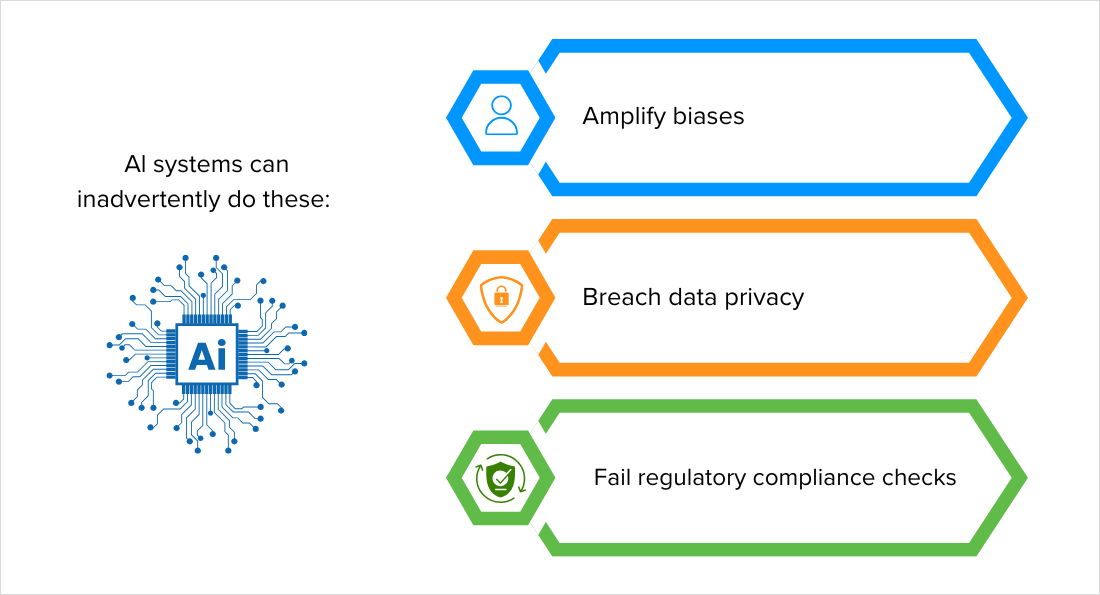 AI systems can inadvertently do these:

Ai

Amplify biases

Breach data privacy

Fail regulatory compliance checks